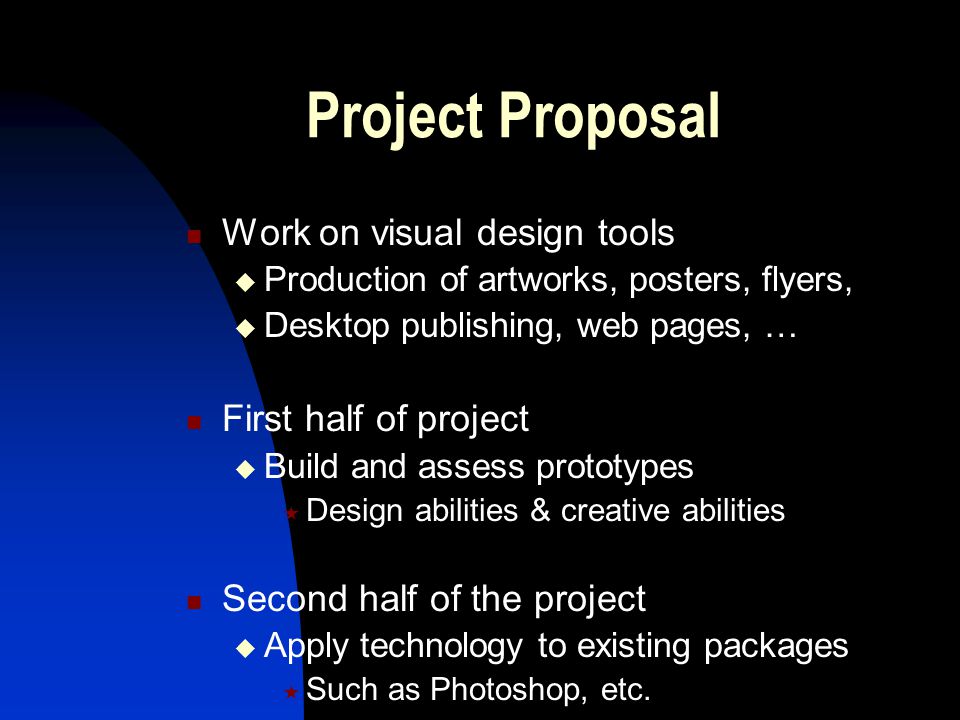 Project Proposal

Work on visual design tools
Production of artworks, posters, flyers,
Desktop publishing, web pages, …

First half of project
Build and assess prototypes
Design abilities & creative abilities

Second half of the project
Apply technology to existing packages
Such as Photoshop, etc.